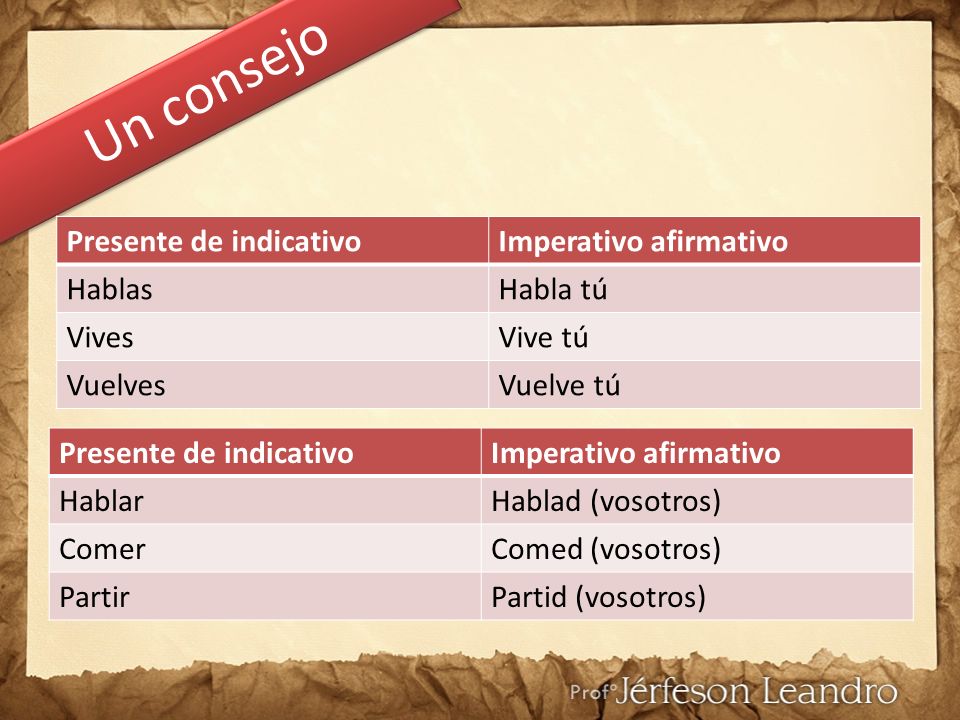 Un consejo

| Presente de indicativo | Imperativo afirmativo |
|---|---|
| Hablas | Habla tú |
| Vives | Vive tú |
| Vuelves | Vuelve tú |

| Presente de indicativo | Imperativo afirmativo |
|---|---|
| Hablar | Hablad (vosotros) |
| Comer | Comed (vosotros) |
| Partir | Partid (vosotros) |

Profº Jérfeson Leandro